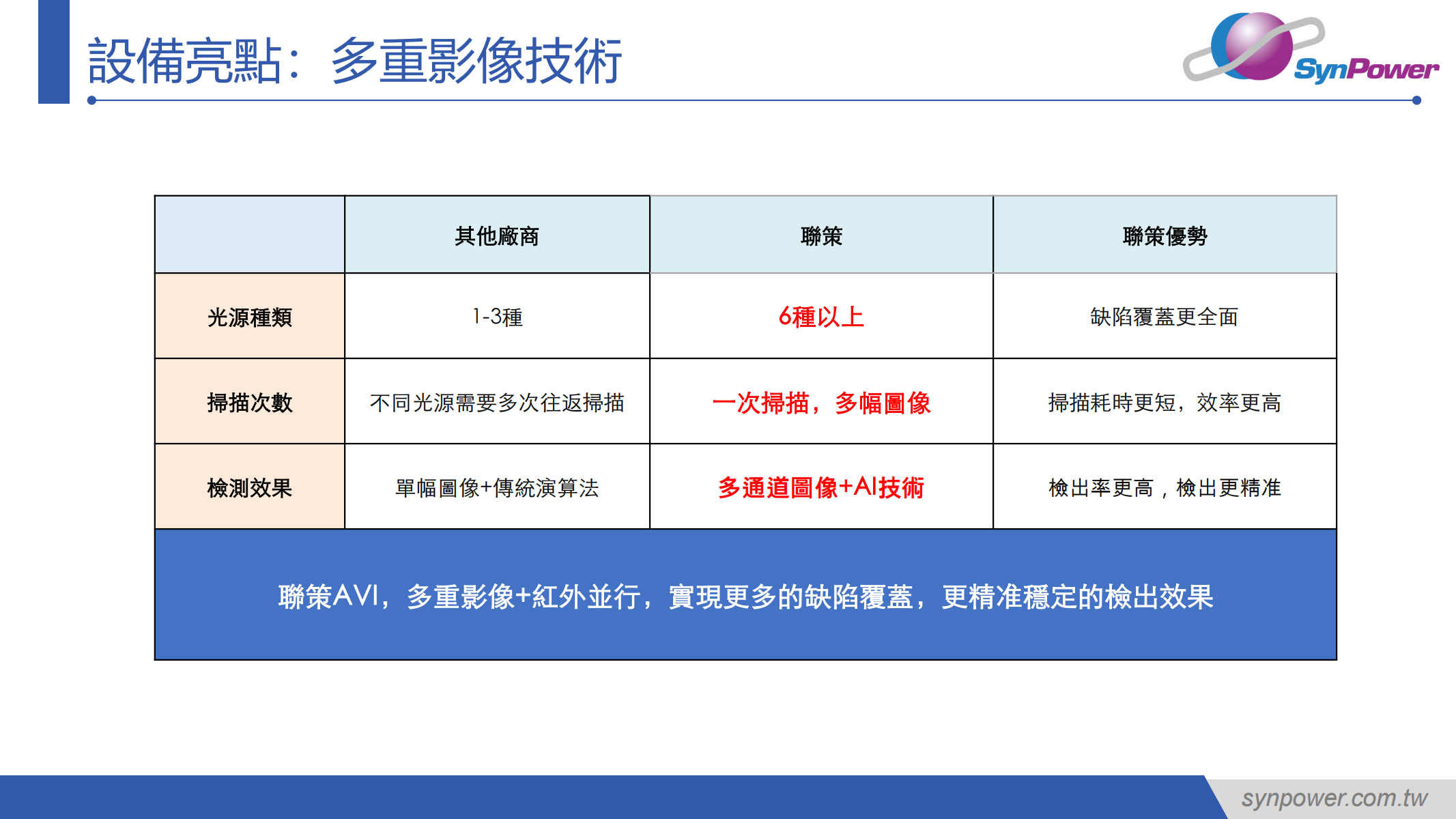 設備亮點：多重影像技術

SynPower

|  | 其他廠商 | 聯策 | 聯策優勢 |
|---|---|---|---|
| 光源種類 | 1-3種 | 6種以上 | 缺陷覆蓋更全面 |
| 掃描次數 | 不同光源需要多次往返掃描 | 一次掃描，多幅圖像 | 掃描耗時更短，效率更高 |
| 檢測效果 | 單幅圖像+傳統演算法 | 多通道圖像+AI技術 | 檢出率更高，檢出更精准 |
| 聯策AVI，多重影像+紅外並行，實現更多的缺陷覆蓋，更精准穩定的檢出效果 |  |  |  |

synpower.com.tw